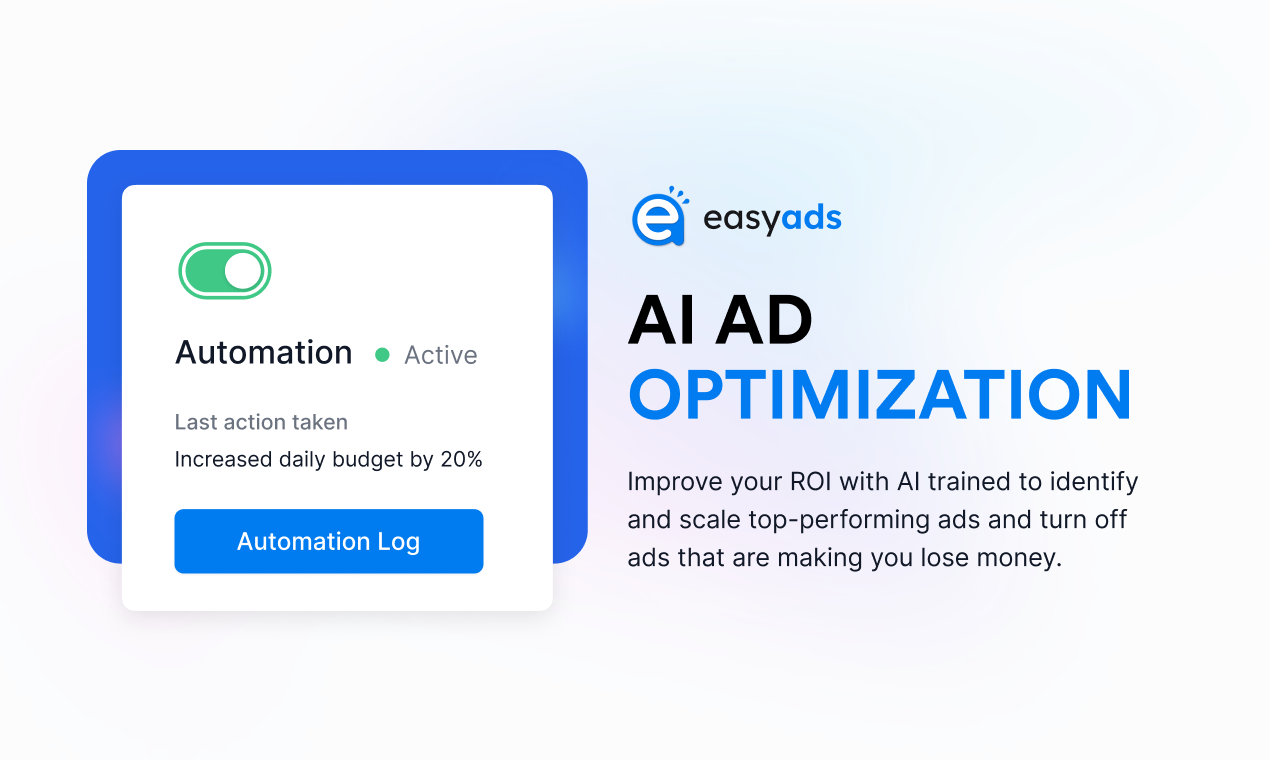 Automation Active

Last action taken

Increased daily budget by 20%

Automation Log

easyads

AI AD OPTIMIZATION

Improve your ROI with AI trained to identify and scale top-performing ads and turn off ads that are making you lose money.